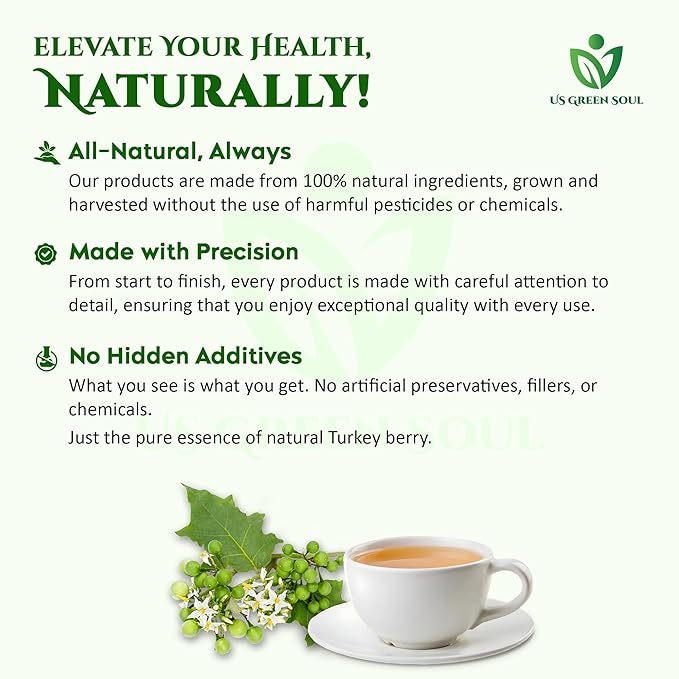 ELEVATE YOUR HEALTH,
NATURALLY!

US GREEN SOUL

All-Natural, Always
Our products are made from 100% natural ingredients, grown and harvested without the use of harmful pesticides or chemicals.

Made with Precision
From start to finish, every product is made with careful attention to detail, ensuring that you enjoy exceptional quality with every use.

No Hidden Additives
What you see is what you get. No artificial preservatives, fillers, or chemicals.

Just the pure essence of natural Turkey berry.

US GREEN SOUL